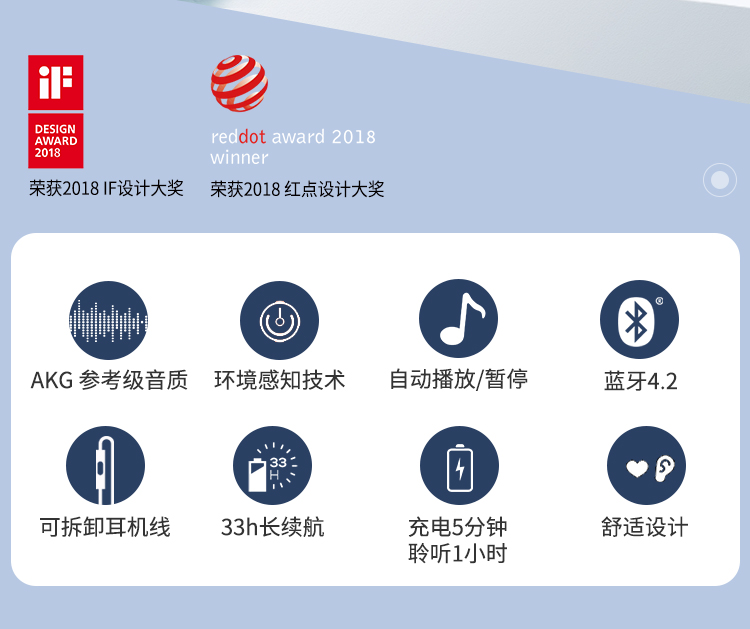 iF
DESIGN AWARD 2018
荣获2018 IF设计大奖

reddot award 2018
winner
荣获2018 红点设计大奖

AKG 参考级音质

环境感知技术

自动播放/暂停

蓝牙4.2

可拆卸耳机线

33
H
33h长续航

充电5分钟
聆听1小时

舒适设计